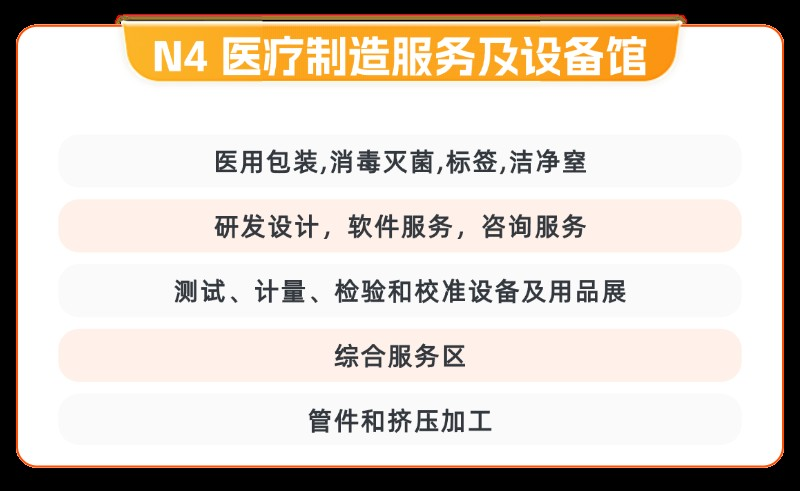 N4 医疗制造服务及设备馆

医用包装,消毒灭菌,标签,洁净室

研发设计，软件服务，咨询服务

测试、计量、检验和校准设备及用品展

综合服务区

管件和挤压加工